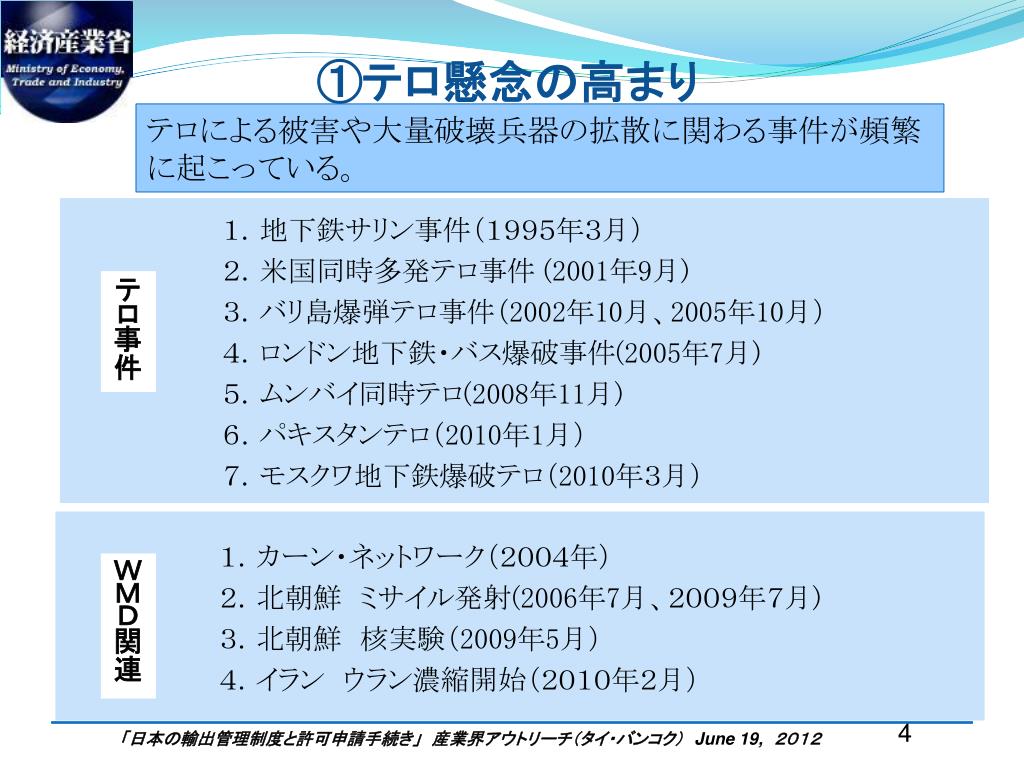 経済産業省
Ministry of Economy, Trade and Industry

①テロ懸念の高まり

テロによる被害や大量破壊兵器の拡散に関わる事件が頻繁に起こっている。

テロ事件

1. 地下鉄サリン事件（1995年3月）
2. 米国同時多発テロ事件 (2001年9月）
3. バリ島爆弾テロ事件（2002年10月、2005年10月）
4. ロンドン地下鉄・バス爆破事件(2005年7月）
5. ムンバイ同時テロ(2008年11月）
6. パキスタンテロ（2010年1月）
7. モスクワ地下鉄爆破テロ（2010年3月）

WMD関連

1. カーン・ネットワーク（2004年）
2. 北朝鮮 ミサイル発射(2006年7月、2009年7月）
3. 北朝鮮 核実験（2009年5月）
4. イラン ウラン濃縮開始（2010年2月）

「日本の輸出管理制度と許可申請手続き」 産業界アウトリーチ（タイ・バンコク） June 19, 2012

4